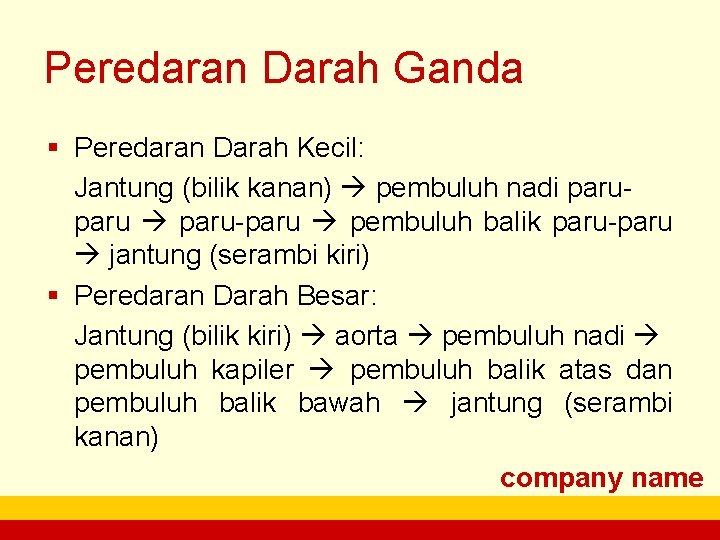 Peredaran Darah Ganda

▪ Peredaran Darah Kecil:

Jantung (bilik kanan) → pembuluh nadi paru-paru → paru-paru → pembuluh balik paru-paru → jantung (serambi kiri)

▪ Peredaran Darah Besar:

Jantung (bilik kiri) → aorta → pembuluh nadi → pembuluh kapiler → pembuluh balik atas dan pembuluh balik bawah → jantung (serambi kanan)

company name